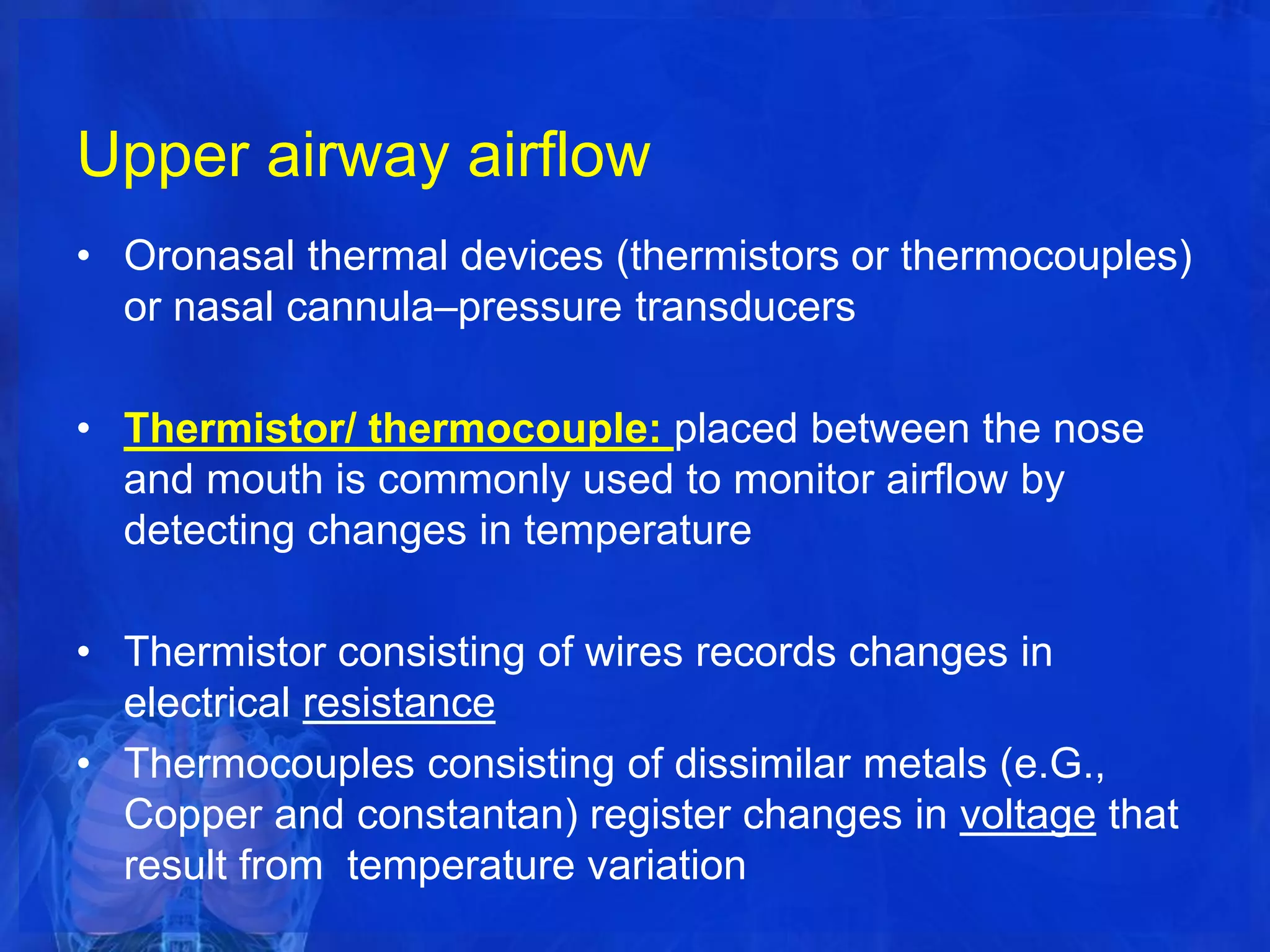 Upper airway airflow

• Oronasal thermal devices (thermistors or thermocouples) or nasal cannula–pressure transducers

• Thermistor/ thermocouple: placed between the nose and mouth is commonly used to monitor airflow by detecting changes in temperature

• Thermistor consisting of wires records changes in electrical resistance
• Thermocouples consisting of dissimilar metals (e.G., Copper and constantan) register changes in voltage that result from temperature variation